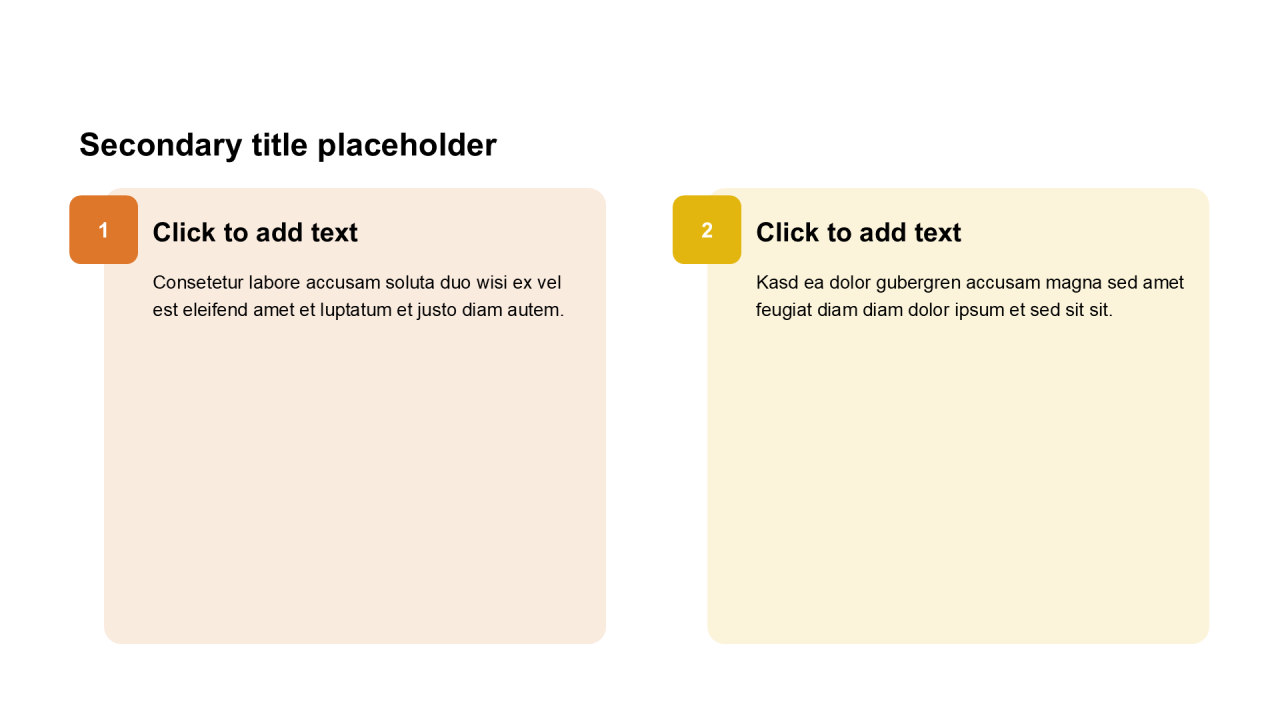 Secondary title placeholder

1

Click to add text

Consetetur labore accusam soluta duo wisi ex vel est eleifend amet et luptatum et justo diam autem.

2

Click to add text

Kasd ea dolor gubergren accusam magna sed amet feugiat diam diam dolor ipsum et sed sit sit.